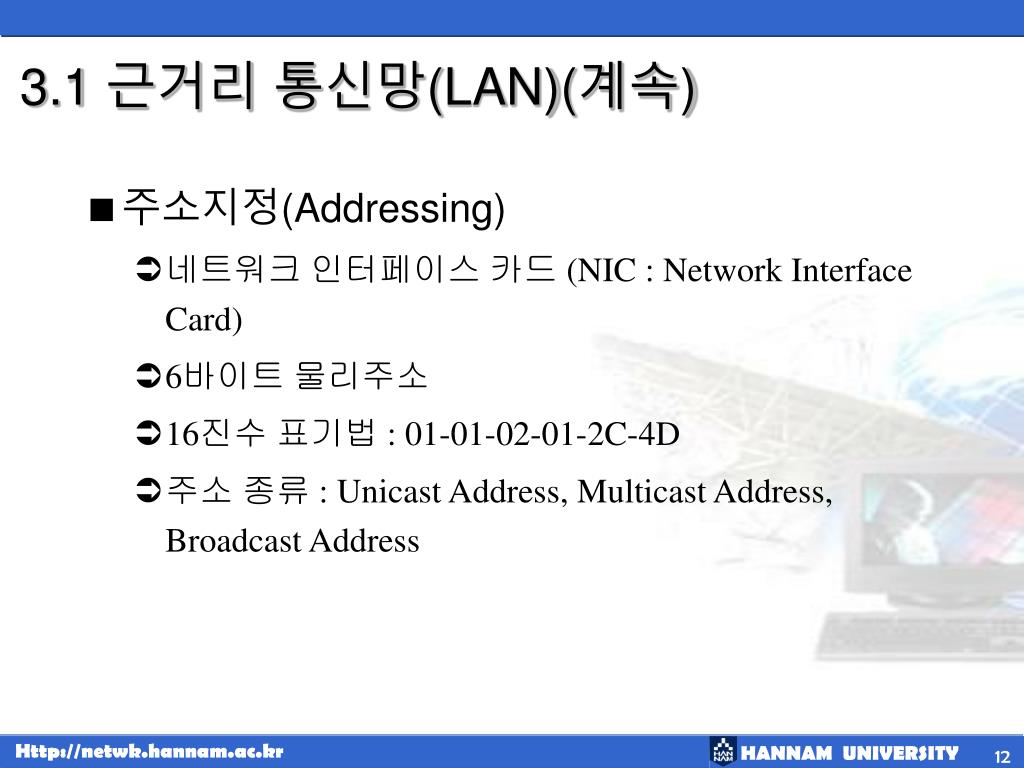 3.1 근거리 통신망(LAN)(계속)

■ 주소지정(Addressing)

➲ 네트워크 인터페이스 카드 (NIC : Network Interface Card)

➲ 6바이트 물리주소

➲ 16진수 표기법 : 01-01-02-01-2C-4D

➲ 주소 종류 : Unicast Address, Multicast Address, Broadcast Address

Http://netwk.hannam.ac.kr

HANNAM UNIVERSITY

12